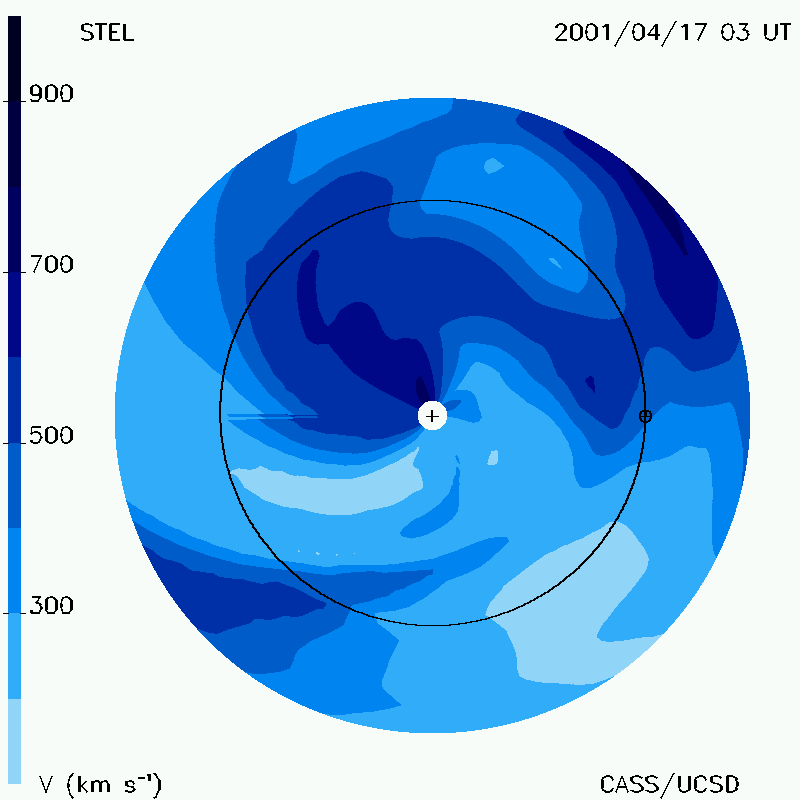 STEL

2001/04/17 03 UT

900

700

500

300

V (km s$^{-1}$)

CASS/UCSD